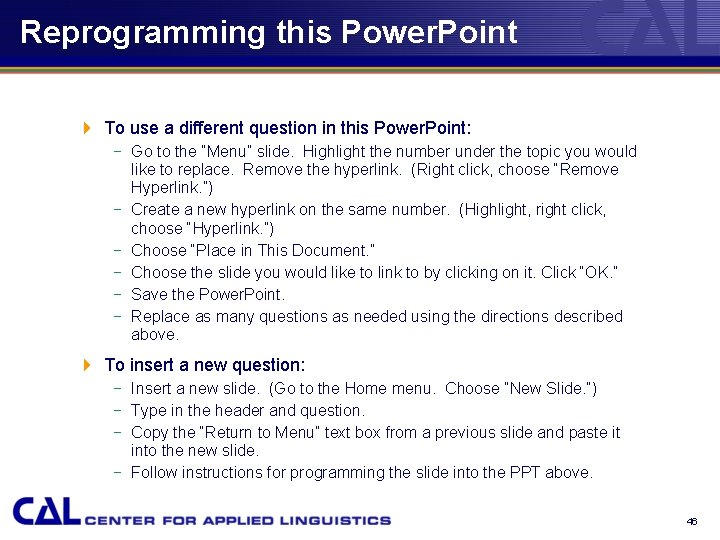 Reprogramming this PowerPoint

To use a different question in this PowerPoint:

– Go to the "Menu" slide. Highlight the number under the topic you would like to replace. Remove the hyperlink. (Right click, choose "Remove Hyperlink.")
– Create a new hyperlink on the same number. (Highlight, right click, choose "Hyperlink.")
– Choose "Place in This Document."
– Choose the slide you would like to link to by clicking on it. Click "OK."
– Save the PowerPoint.
– Replace as many questions as needed using the directions described above.

To insert a new question:

– Insert a new slide. (Go to the Home menu. Choose "New Slide.")
– Type in the header and question.
– Copy the "Return to Menu" text box from a previous slide and paste it into the new slide.
– Follow instructions for programming the slide into the PPT above.

CAL CENTER FOR APPLIED LINGUISTICS

46